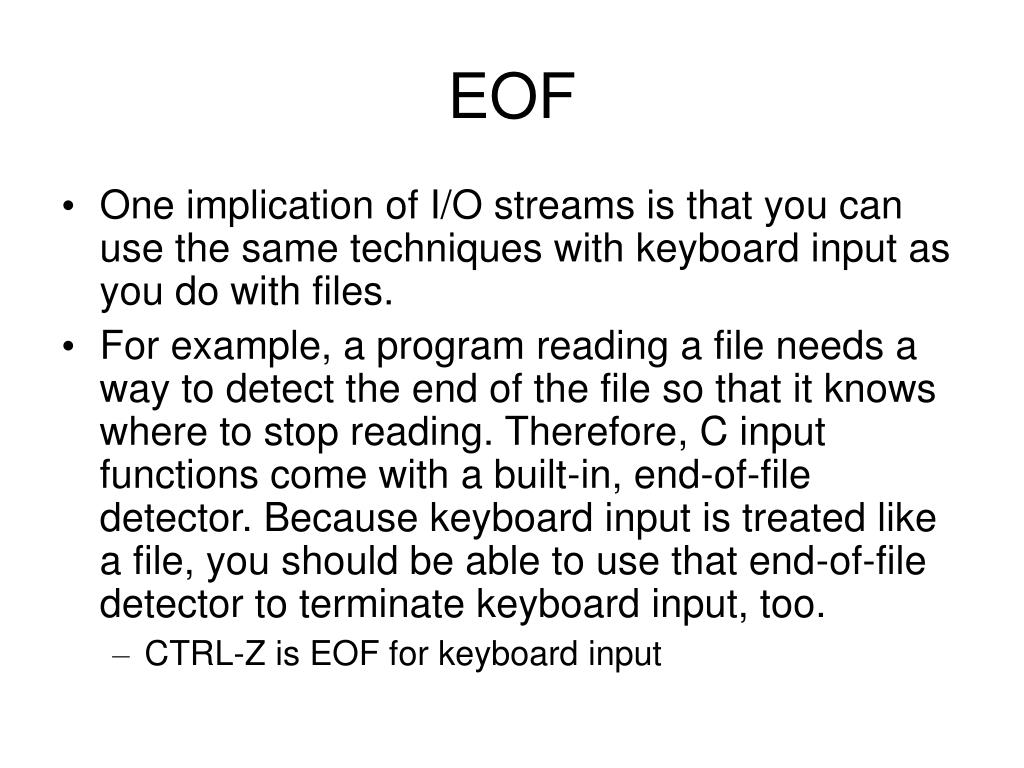 EOF

• One implication of I/O streams is that you can use the same techniques with keyboard input as you do with files.

• For example, a program reading a file needs a way to detect the end of the file so that it knows where to stop reading. Therefore, C input functions come with a built-in, end-of-file detector. Because keyboard input is treated like a file, you should be able to use that end-of-file detector to terminate keyboard input, too.

– CTRL-Z is EOF for keyboard input